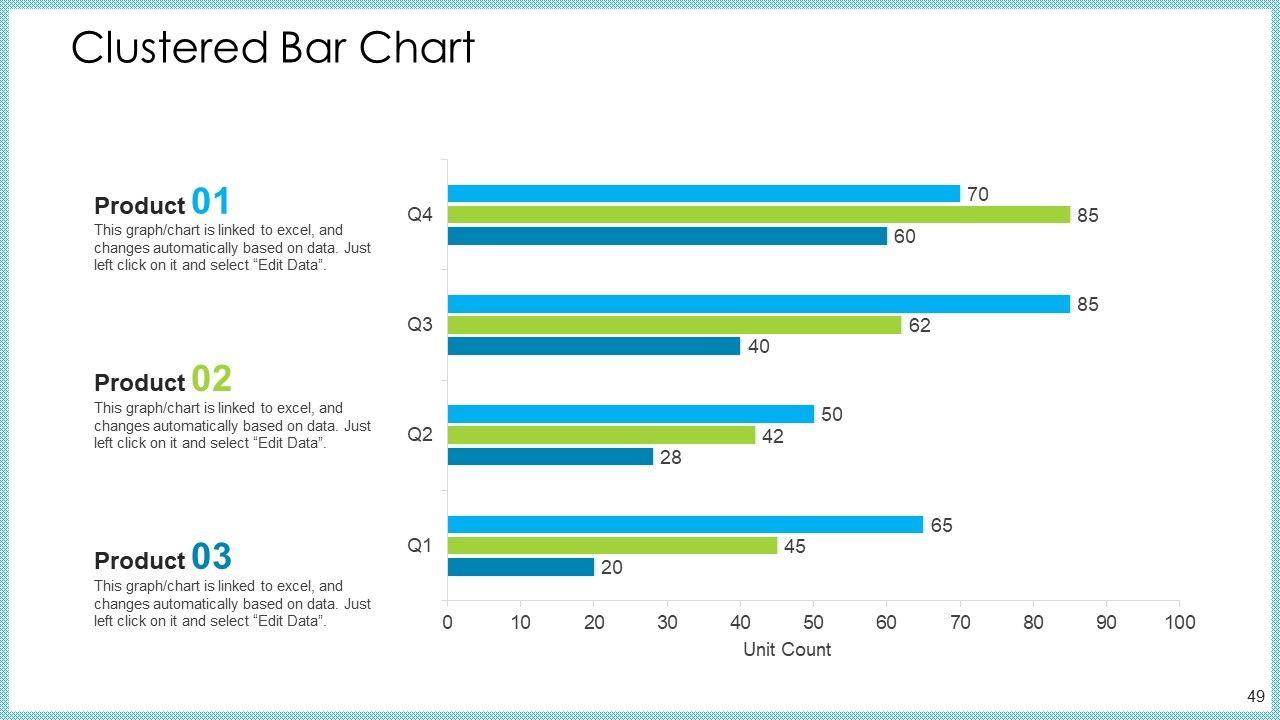 Clustered Bar Chart

Product 01
This graph/chart is linked to excel, and changes automatically based on data. Just left click on it and select “Edit Data”.

Product 02
This graph/chart is linked to excel, and changes automatically based on data. Just left click on it and select “Edit Data”.

Product 03
This graph/chart is linked to excel, and changes automatically based on data. Just left click on it and select “Edit Data”.

Q4
70
85
60
Q3
85
62
40
Q2
50
42
28
Q1
65
45
20

0 10 20 30 40 50 60 70 80 90 100
Unit Count

49